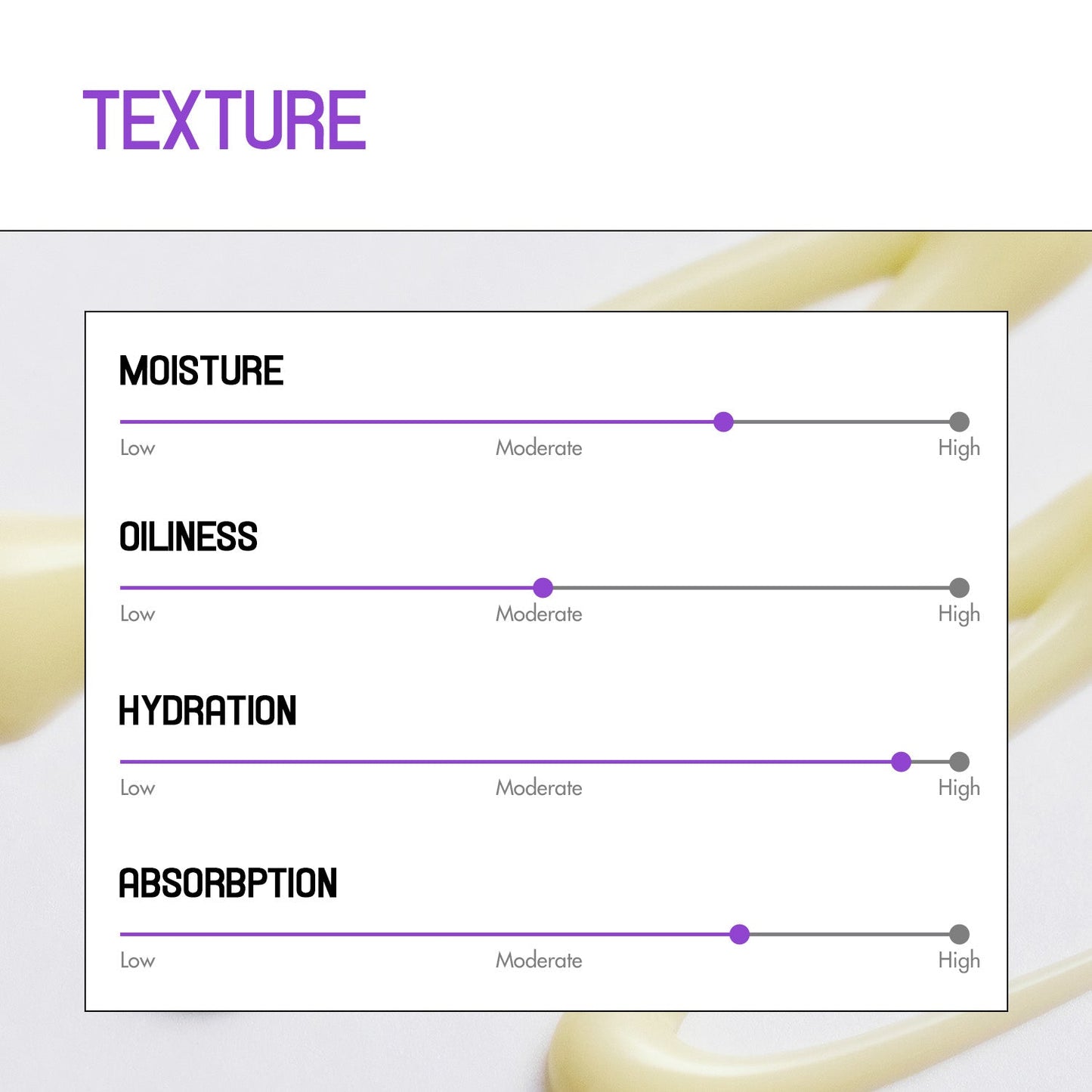 TEXTURE

MOISTURE

Low Moderate High

OILINESS

Low Moderate High

HYDRATION

Low Moderate High

ABSORBPTION

Low Moderate High